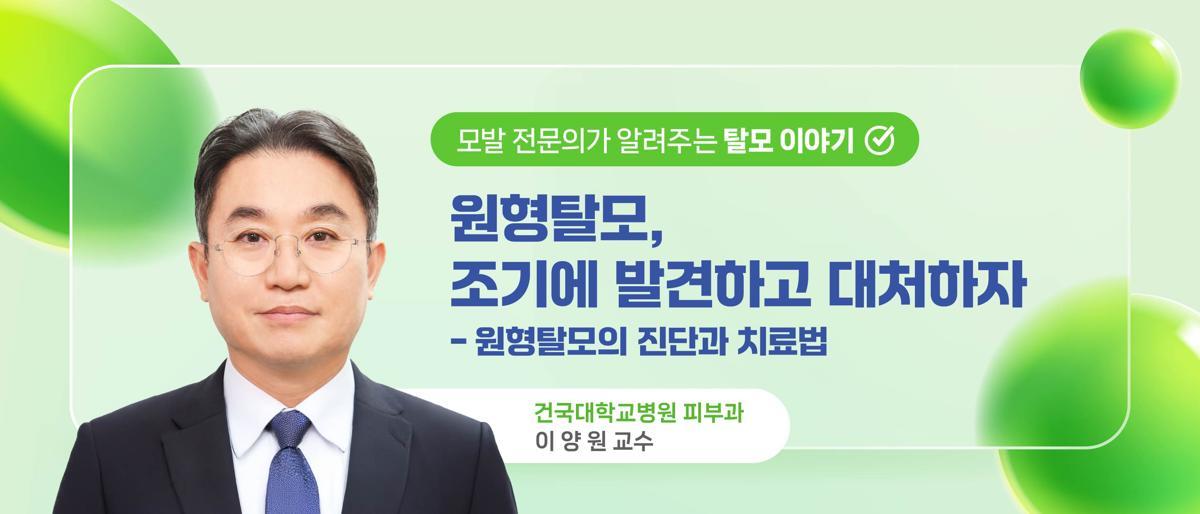 모발 전문의가 알려주는 탈모 이야기

원형탈모,
조기에 발견하고 대처하자

- 원형탈모의 진단과 치료법

건국대학교병원 피부과
이 양 원 교수